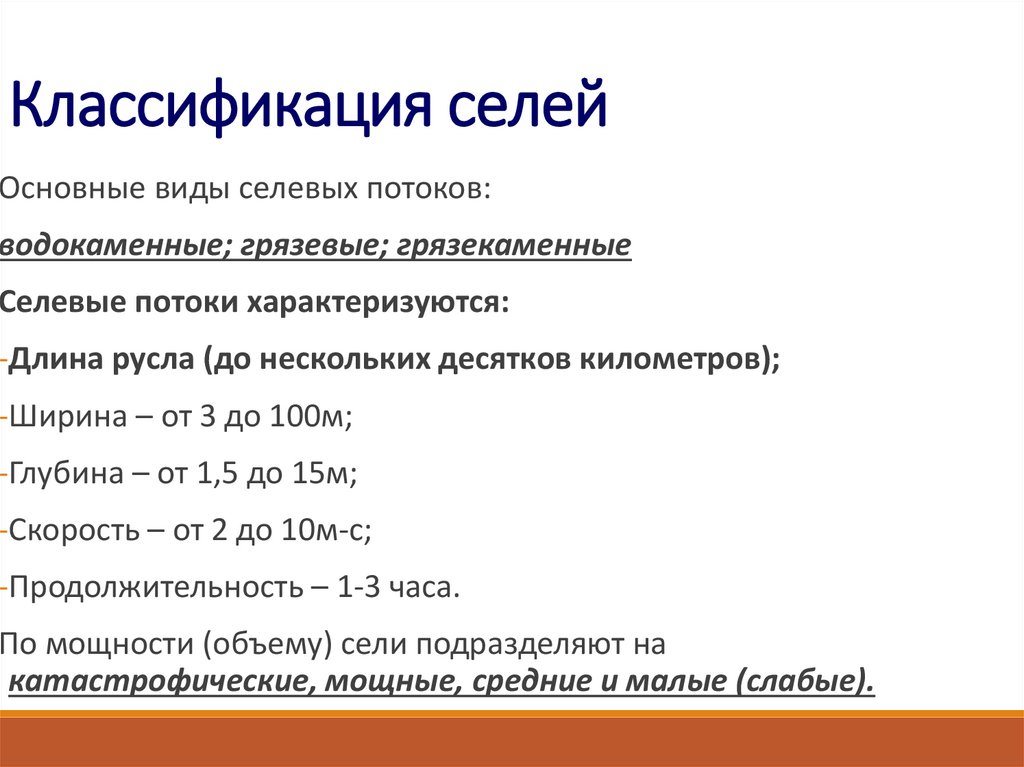 Классификация селей

Основные виды селевых потоков:

водокаменные; грязевые; грязекаменные

Селевые потоки характеризуются:

-Длина русла (до нескольких десятков километров);

-Ширина – от 3 до 100м;

-Глубина – от 1,5 до 15м;

-Скорость – от 2 до 10м-с;

-Продолжительность – 1-3 часа.

По мощности (объему) сели подразделяют на катастрофические, мощные, средние и малые (слабые).